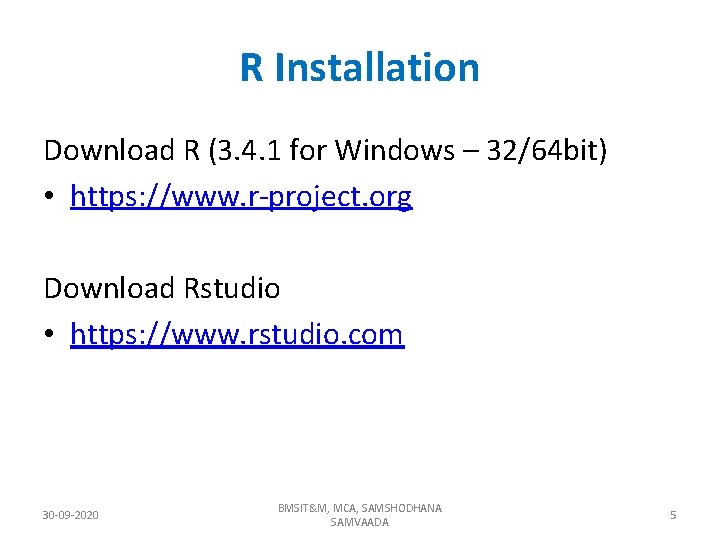 R Installation

Download R (3.4.1 for Windows – 32/64bit)

• https://www.r-project.org

Download Rstudio

• https://www.rstudio.com

30-09-2020

BMSIT&M, MCA, SAMSHODHANA SAMVAADA

5